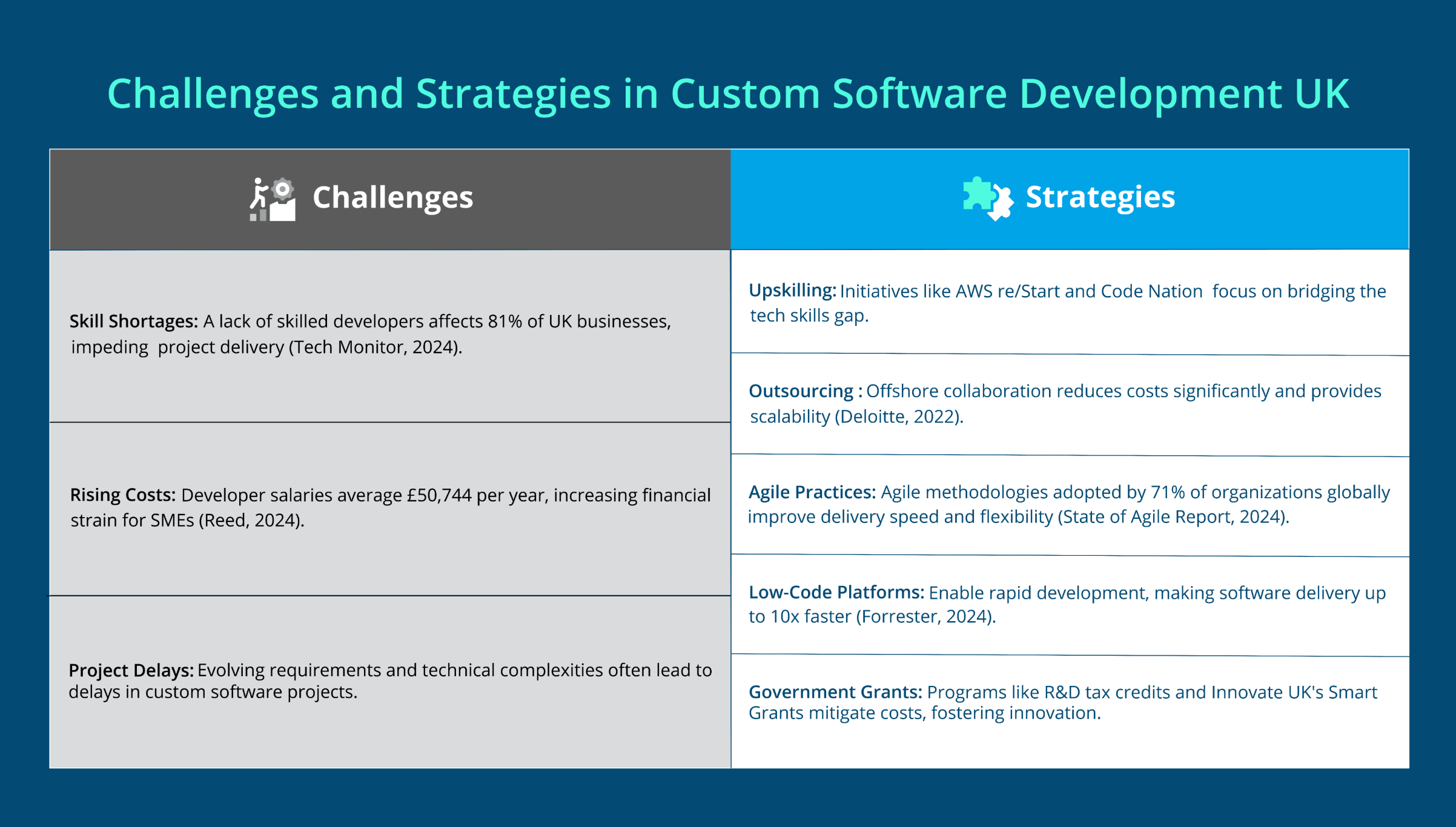 Challenges and Strategies in Custom Software Development UK

Challenges

Skill Shortages: A lack of skilled developers affects 81% of UK businesses, impeding project delivery (Tech Monitor, 2024).

Rising Costs: Developer salaries average £50,744 per year, increasing financial strain for SMEs (Reed, 2024).

Project Delays: Evolving requirements and technical complexities often lead to delays in custom software projects.

Strategies

Upskilling: Initiatives like AWS re/Start and Code Nation focus on bridging the tech skills gap.

Outsourcing : Offshore collaboration reduces costs significantly and provides scalability (Deloitte, 2022).

Agile Practices: Agile methodologies adopted by 71% of organizations globally improve delivery speed and flexibility (State of Agile Report, 2024).

Low-Code Platforms: Enable rapid development, making software delivery up to 10x faster (Forrester, 2024).

Government Grants: Programs like R&D tax credits and Innovate UK's Smart Grants mitigate costs, fostering innovation.